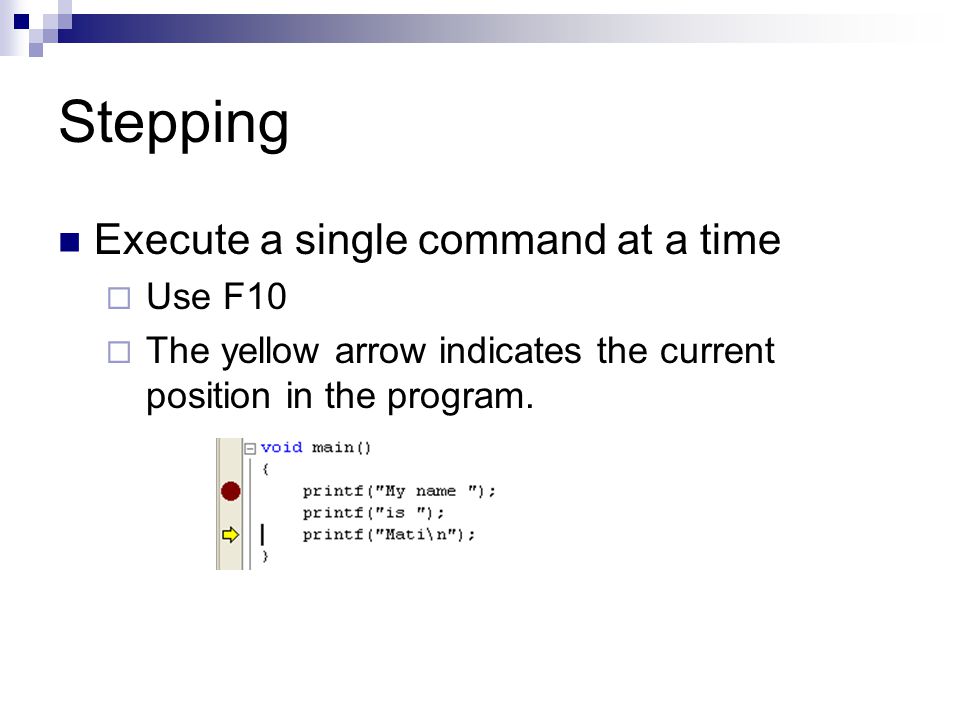 Stepping

Execute a single command at a time

Use F10

The yellow arrow indicates the current position in the program.

void main()
{
printf("My name ");
printf("is ");
printf("Mati\n");
}